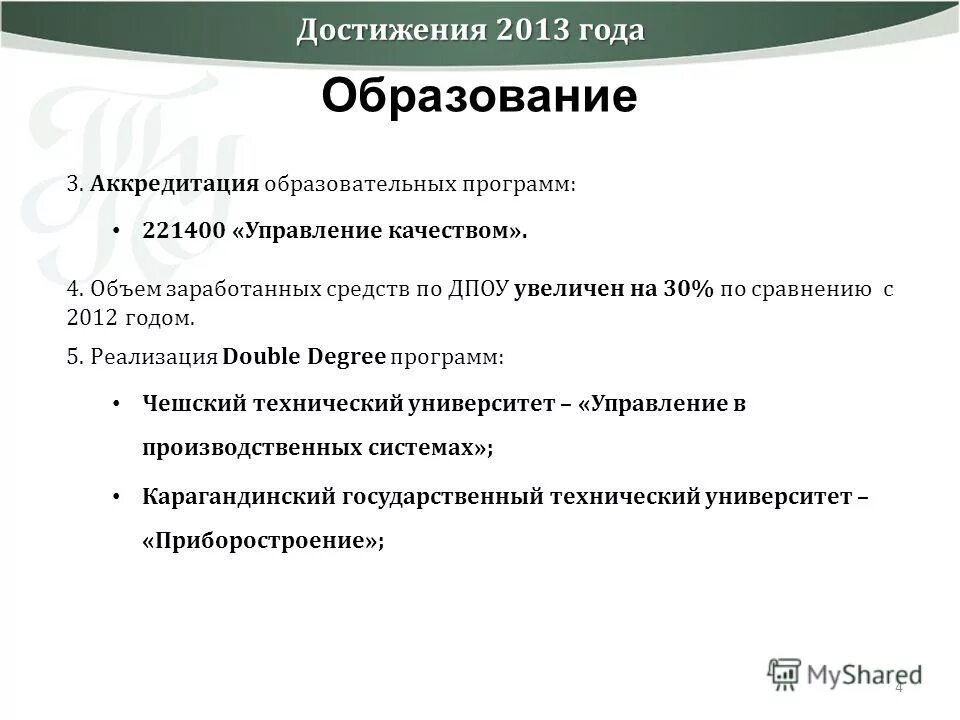 Достижения 2013 года

Образование

3. Аккредитация образовательных программ:

• 221400 «Управление качеством».

4. Объем заработанных средств по ДПОУ увеличен на 30% по сравнению с 2012 годом.

5. Реализация Double Degree программ:

• Чешский технический университет – «Управление в производственных системах»;

• Карагандинский государственный технический университет – «Приборостроение»;

MyShared

4